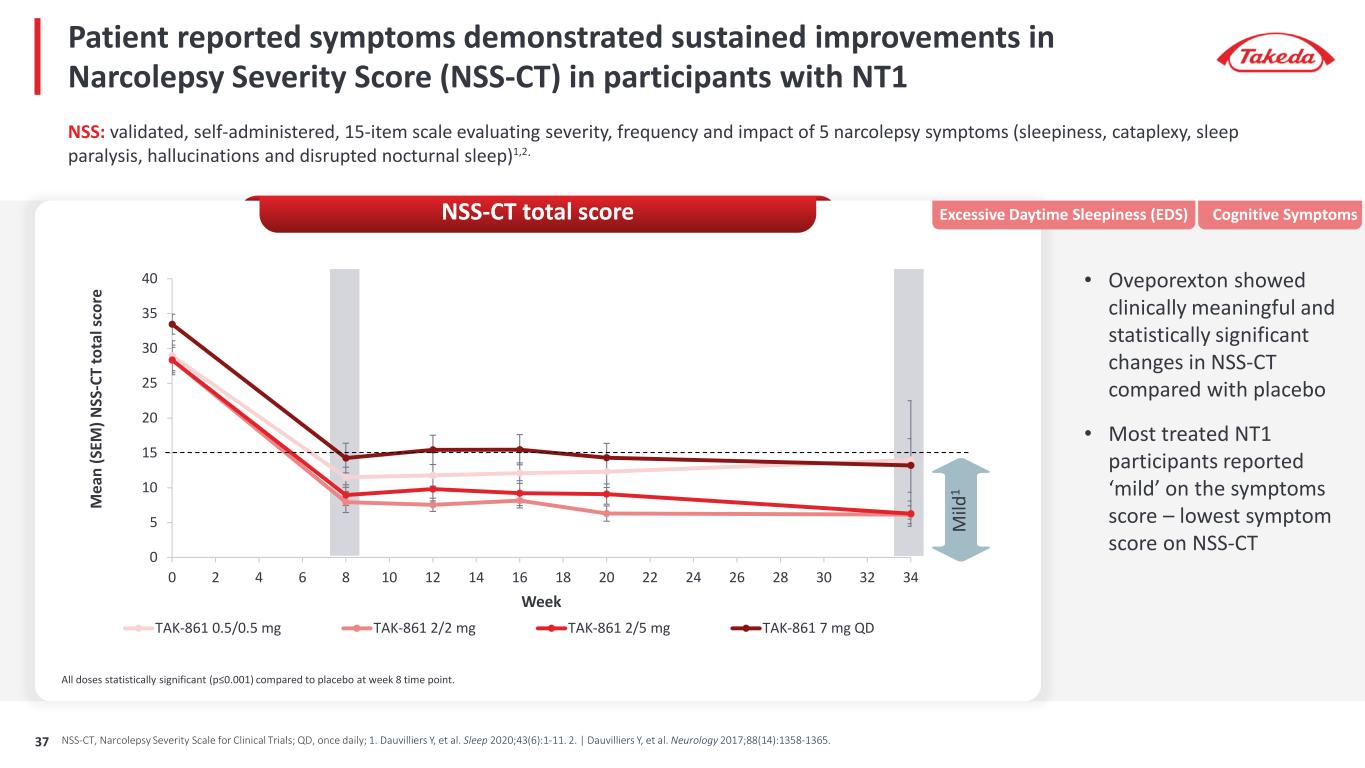 Patient reported symptoms demonstrated sustained improvements in Narcolepsy Severity Score (NSS-CT) in participants with NT1

Takeda

NSS: validated, self-administered, 15-item scale evaluating severity, frequency and impact of 5 narcolepsy symptoms (sleepiness, cataplexy, sleep paralysis, hallucinations and disrupted nocturnal sleep)$^{1,2.}$

NSS-CT total score

Excessive Daytime Sleepiness (EDS)

Cognitive Symptoms

Mean (SEM) NSS-CT total score

40
35
30
25
20
15
10
5
0

0 2 4 6 8 10 12 14 16 18 20 22 24 26 28 30 32 34

Week

Mild$^1$

TAK-861 0.5/0.5 mg
TAK-861 2/2 mg
TAK-861 2/5 mg
TAK-861 7 mg QD

All doses statistically significant (p≤0.001) compared to placebo at week 8 time point.

• Oveporexton showed clinically meaningful and statistically significant changes in NSS-CT compared with placebo

• Most treated NT1 participants reported 'mild' on the symptoms score – lowest symptom score on NSS-CT

37 NSS-CT, Narcolepsy Severity Scale for Clinical Trials; QD, once daily; 1. Dauvilliers Y, et al. Sleep 2020;43(6):1-11. 2. | Dauvilliers Y, et al. Neurology 2017;88(14):1358-1365.